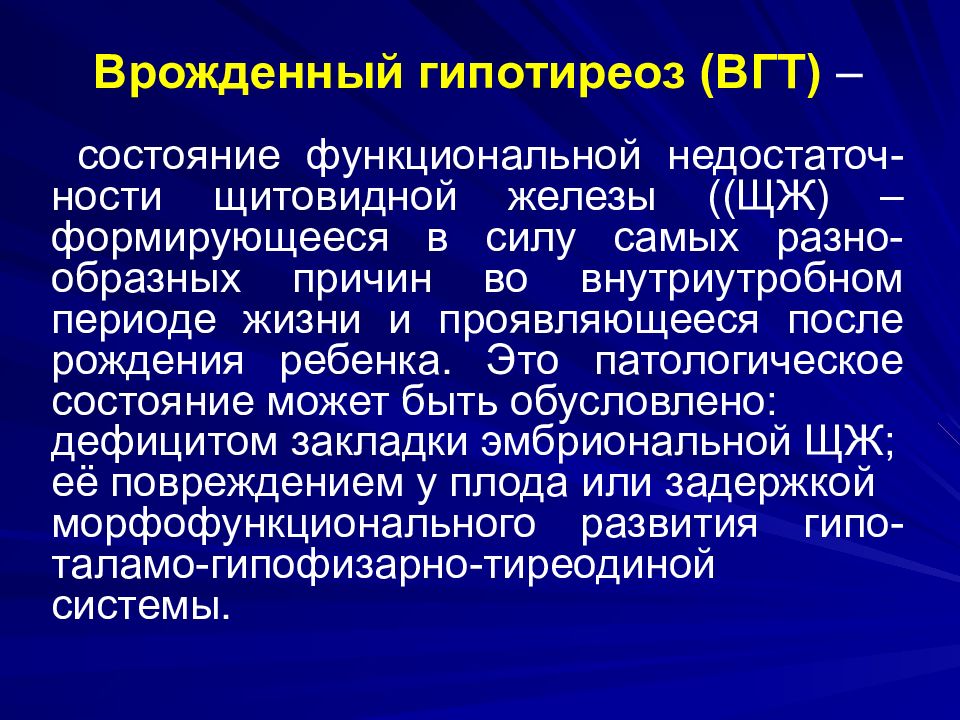 Врожденный гипотиреоз (ВГТ) –

состояние функциональной недостаточности щитовидной железы ((ЩЖ) – формирующееся в силу самых разнообразных причин во внутриутробном периоде жизни и проявляющееся после рождения ребенка. Это патологическое состояние может быть обусловлено: дефицитом закладки эмбриональной ЩЖ; её повреждением у плода или задержкой морфофункционального развития гипоталамо-гипофизарно-тиреодиной системы.